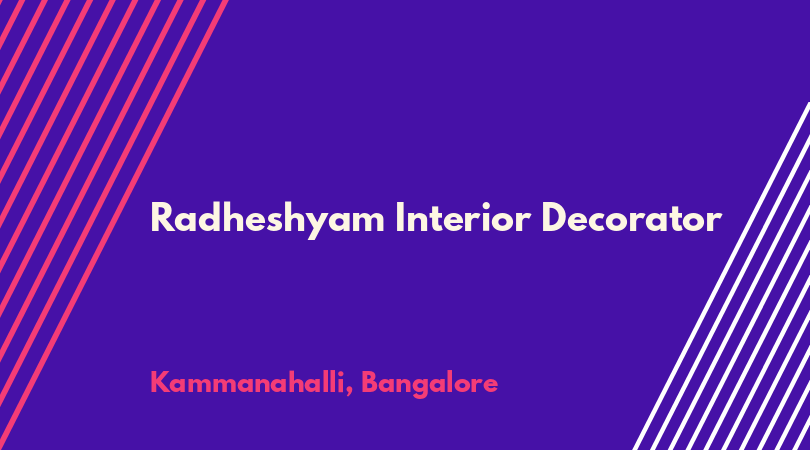 Radheshyam Interior Decorator

Kammanahalli, Bangalore